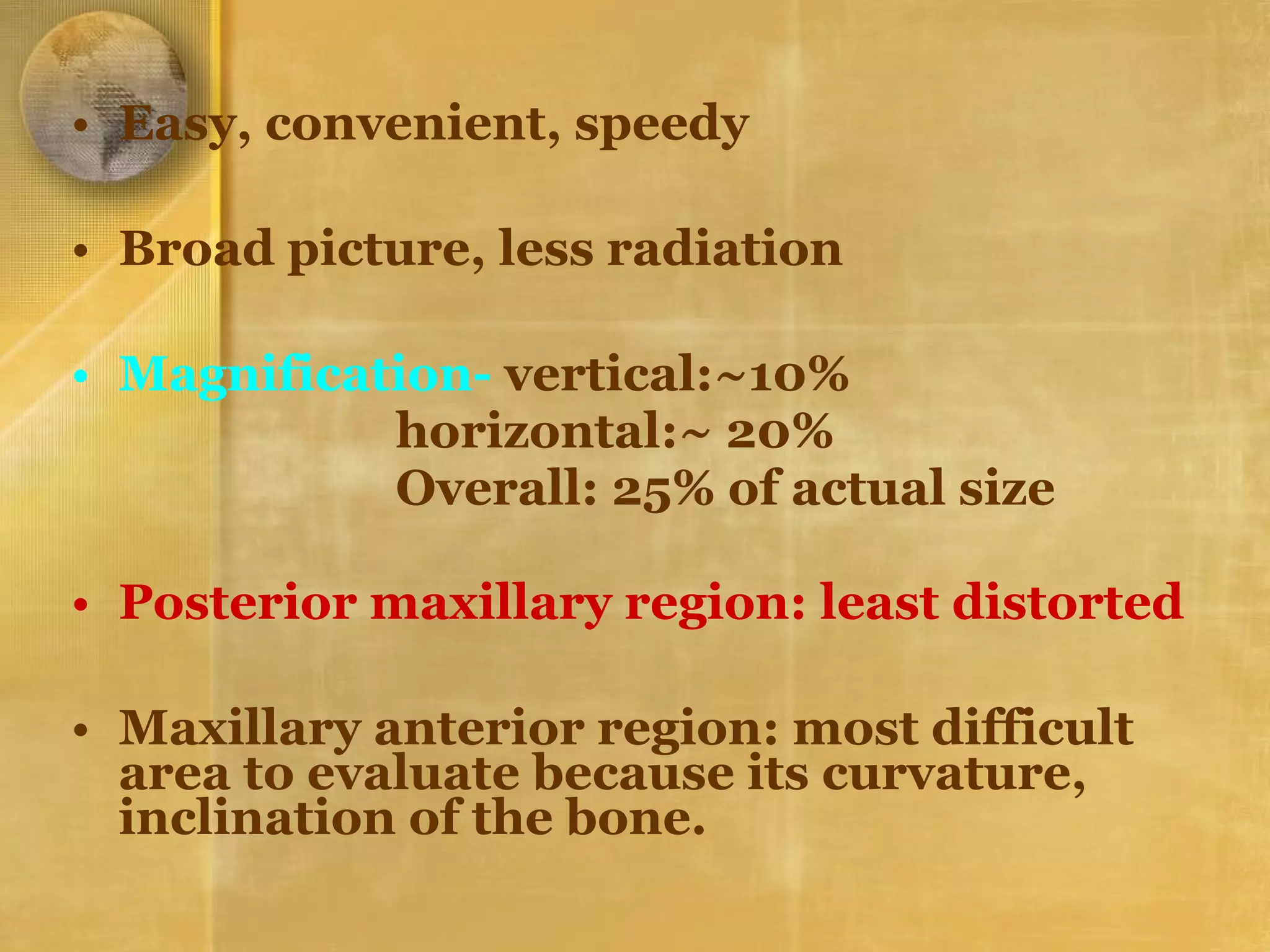 • Easy, convenient, speedy

• Broad picture, less radiation

• Magnification- vertical:~10%
horizontal:~ 20%
Overall: 25% of actual size

• Posterior maxillary region: least distorted

• Maxillary anterior region: most difficult area to evaluate because its curvature, inclination of the bone.